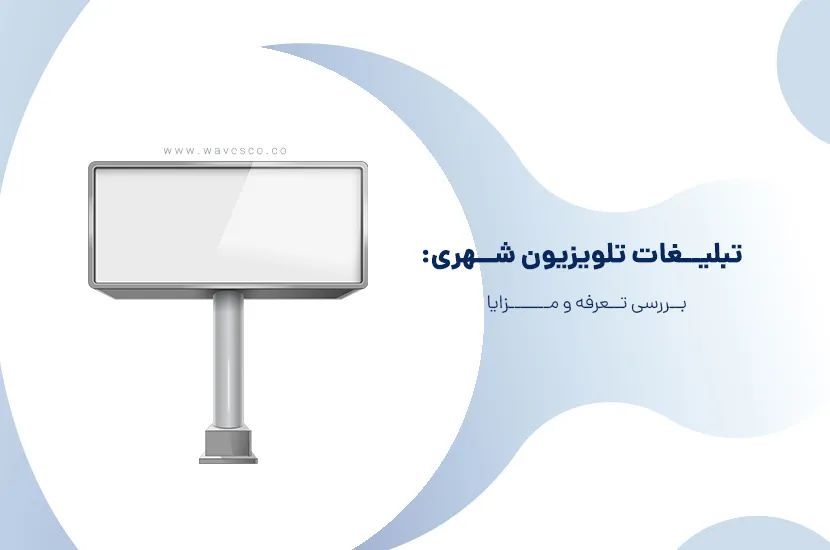 www.wavcsco.co

تبلیغات تلویزیون شهری:

بررسی تعرفه و مزایا